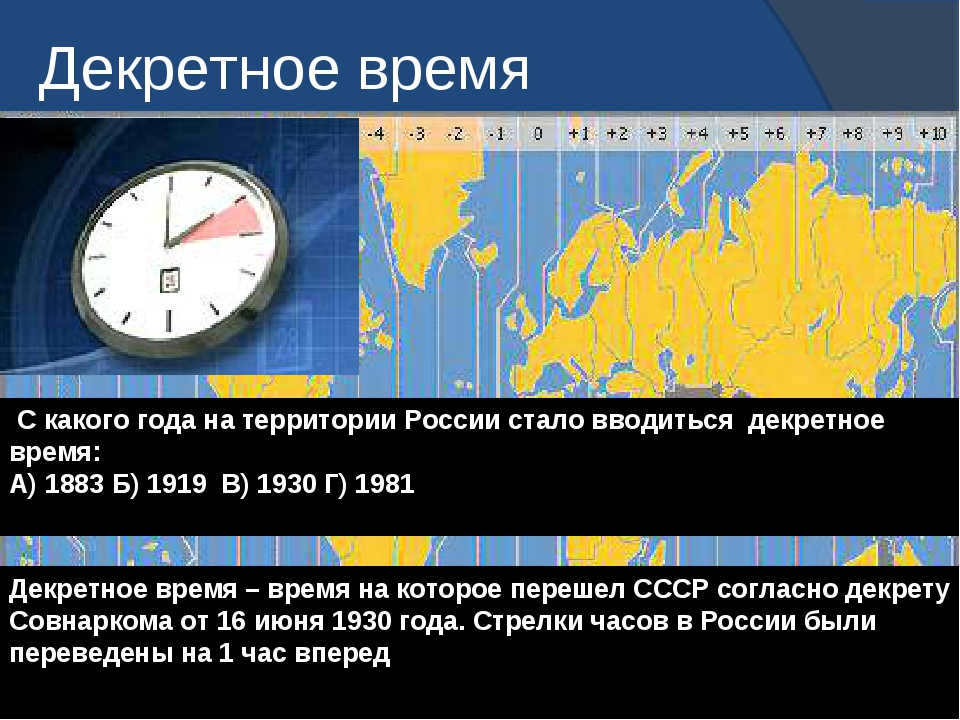 Декретное время

-4 -3 -2 -1 0 +1 +2 +3 +4 +5 +6 +7 +8 +9 +10

С какого года на территории России стало вводиться декретное время:
А) 1883 Б) 1919 В) 1930 Г) 1981

Декретное время – время на которое перешел СССР согласно декрету Совнаркома от 16 июня 1930 года. Стрелки часов в России были переведены на 1 час вперед